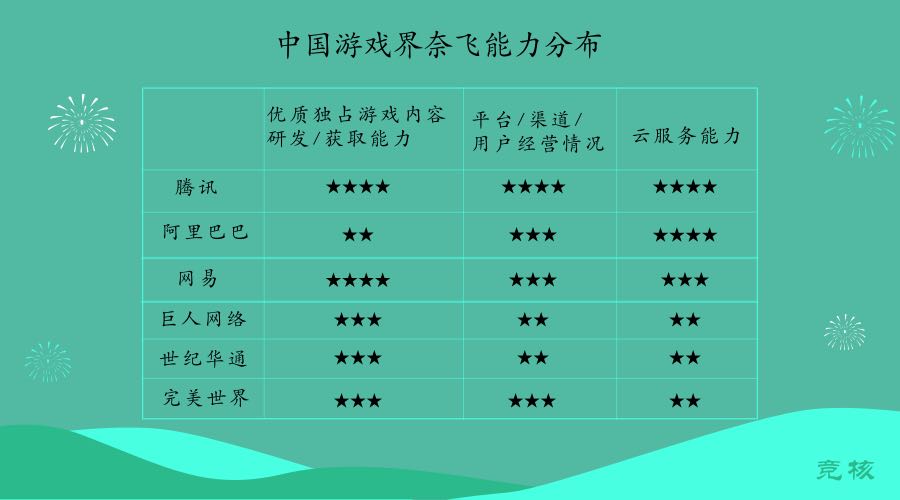 中国游戏界奈飞能力分布

| | 优质独占游戏内容研发/获取能力 | 平台/渠道/用户经营情况 | 云服务能力 |
|---|---|---|---|
| 腾讯 | ★★★★ | ★★★★ | ★★★★ |
| 阿里巴巴 | ★★ | ★★★ | ★★★★ |
| 网易 | ★★★★ | ★★★ | ★★★ |
| 巨人网络 | ★★★ | ★★ | ★★ |
| 世纪华通 | ★★★ | ★★ | ★★ |
| 完美世界 | ★★★ | ★★★ | ★★ |

竞核